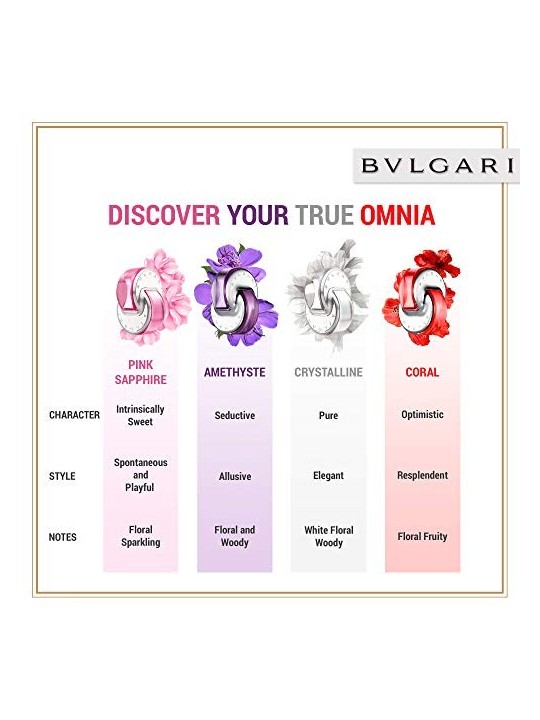 BVLGARI

DISCOVER YOUR TRUE OMNIA

| | PINK SAPPHIRE | AMETHYSTE | CRYSTALLINE | CORAL |
|---|---|---|---|---|
| CHARACTER | Intrinsically Sweet | Seductive | Pure | Optimistic |
| STYLE | Spontaneous and Playful | Allusive | Elegant | Resplendent |
| NOTES | Floral Sparkling | Floral and Woody | White Floral Woody | Floral Fruity |